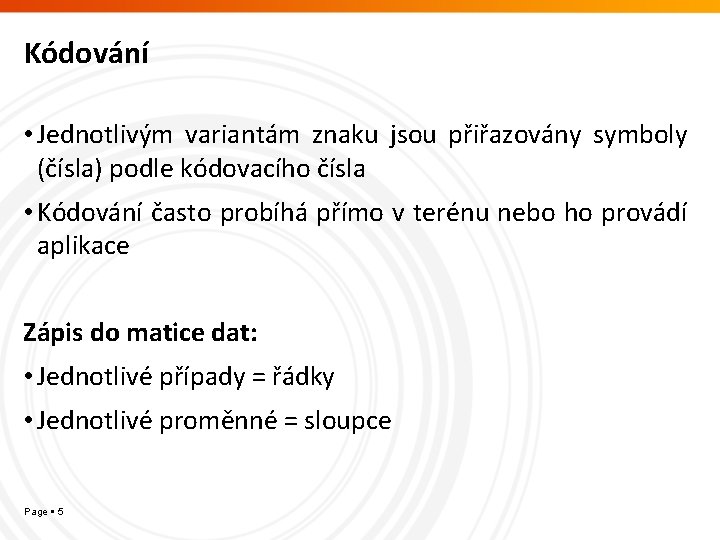 Kódování

• Jednotlivým variantám znaku jsou přiřazovány symboly (čísla) podle kódovacího čísla

• Kódování často probíhá přímo v terénu nebo ho provádí aplikace

Zápis do matice dat:

• Jednotlivé případy = řádky

• Jednotlivé proměnné = sloupce

Page ▪ 5